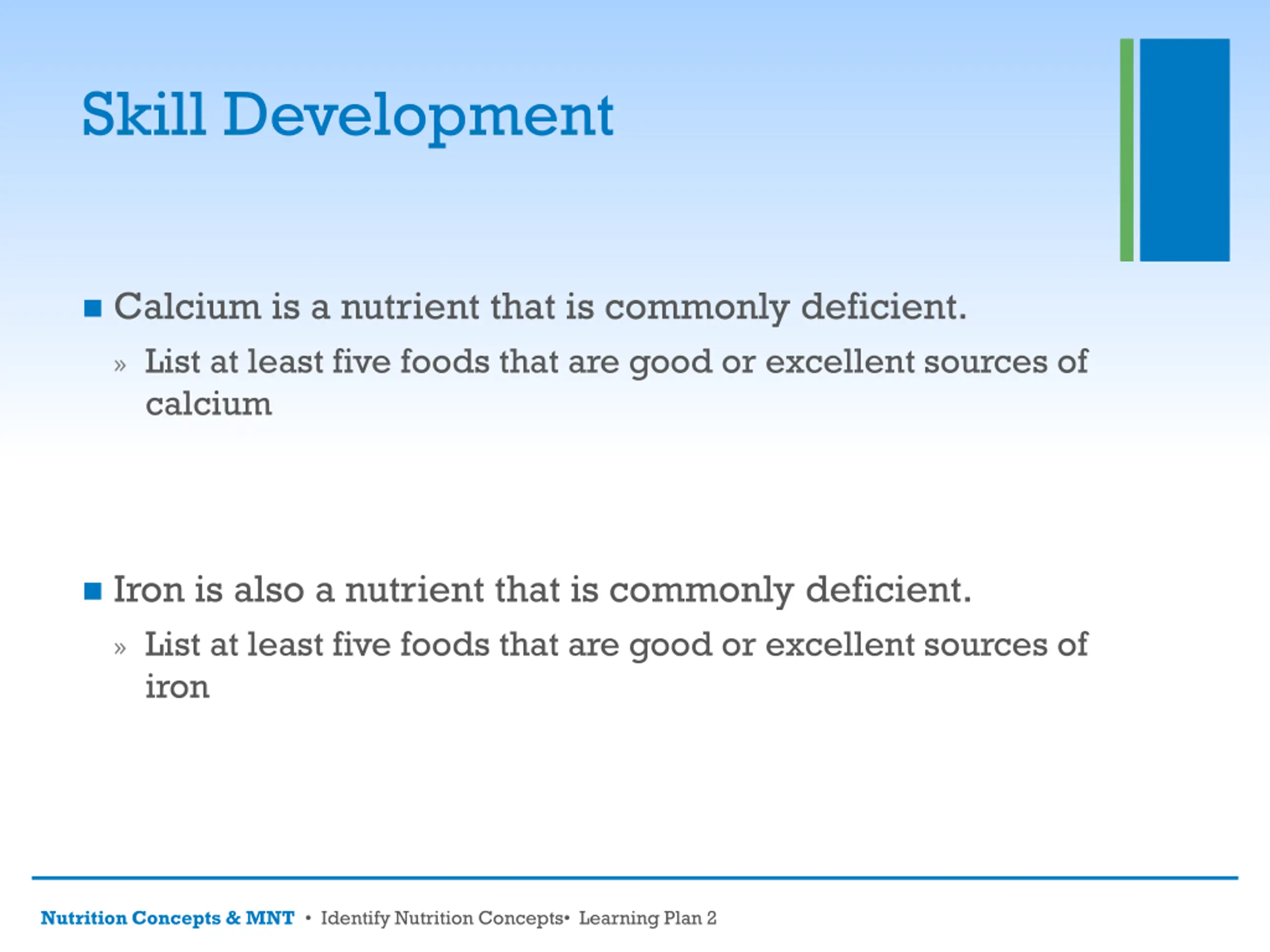 Skill Development

■ Calcium is a nutrient that is commonly deficient.

» List at least five foods that are good or excellent sources of calcium

■ Iron is also a nutrient that is commonly deficient.

» List at least five foods that are good or excellent sources of iron

Nutrition Concepts & MNT • Identify Nutrition Concepts• Learning Plan 2